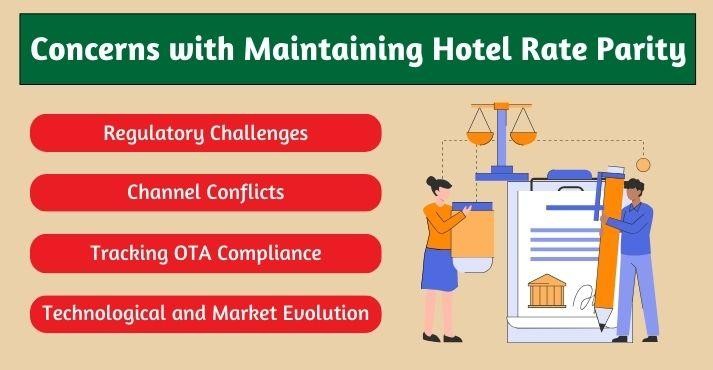 Concerns with Maintaining Hotel Rate Parity

Regulatory Challenges

Channel Conflicts

Tracking OTA Compliance

Technological and Market Evolution